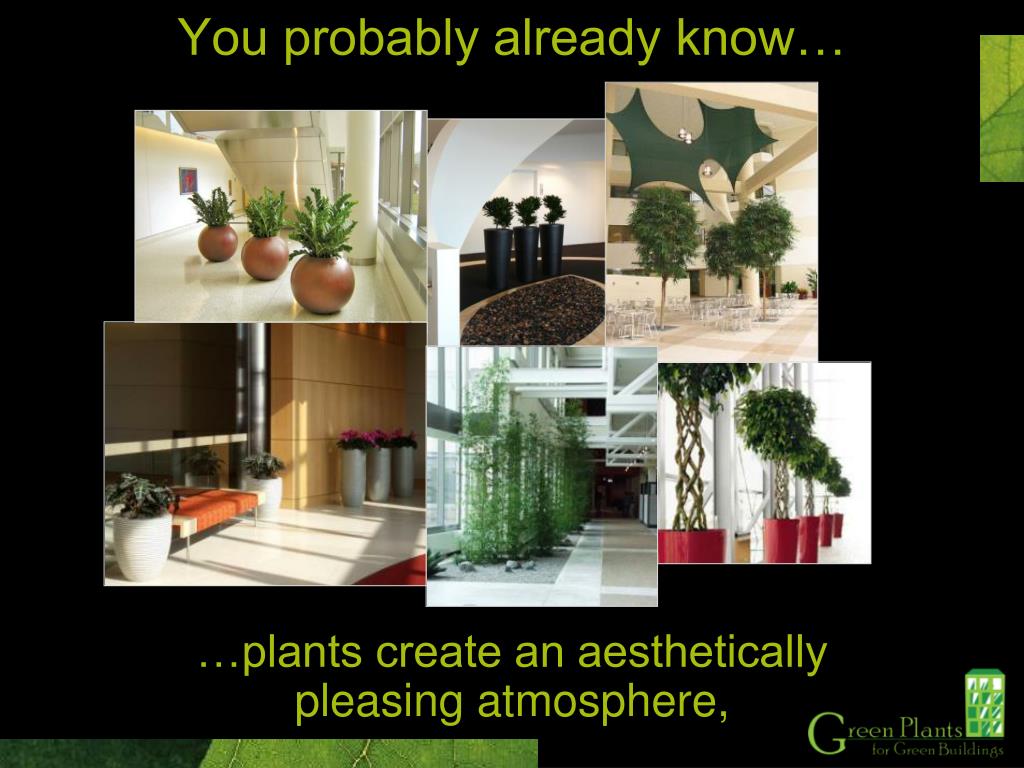 You probably already know…

…plants create an aesthetically pleasing atmosphere,

Green Plants
for Green Buildings